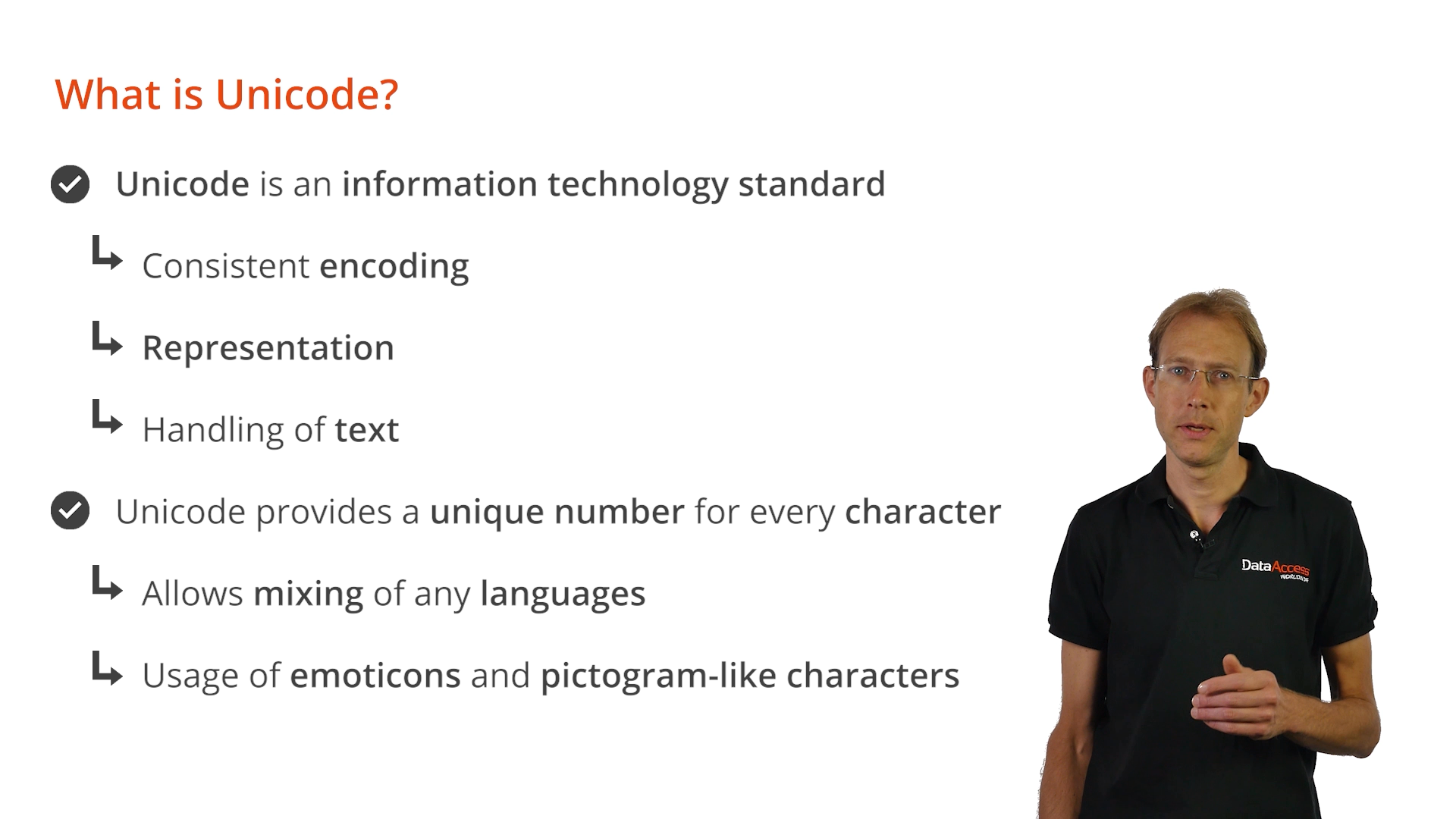 What is Unicode?

Unicode is an information technology standard

Consistent encoding

Representation

Handling of text

Unicode provides a unique number for every character

Allows mixing of any languages

Usage of emoticons and pictogram-like characters

DataAccess
WORLDWIDE